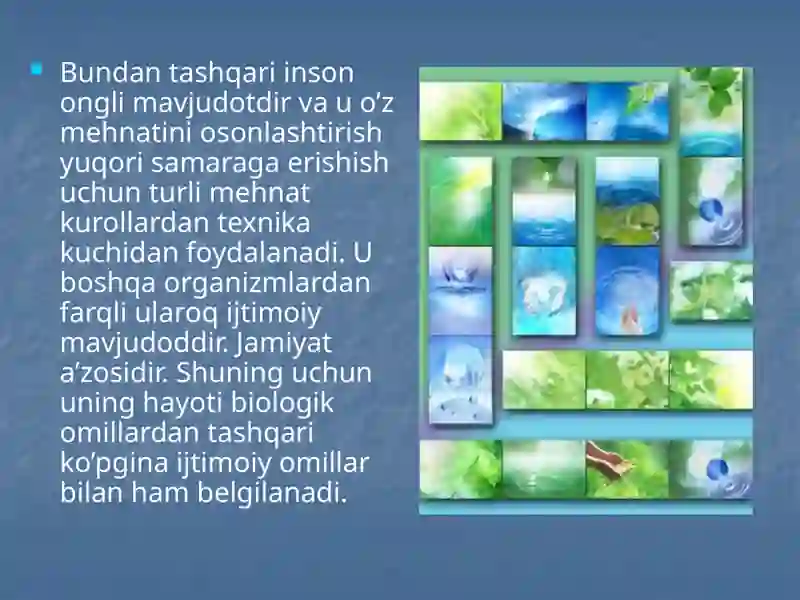 Bundan tashqari inson ongli mavjudotdir va u o’z mehnatini osonlashtirish yuqori samaraga erishish uchun turli mehnat kurollardan texnika kuchidan foydalanadi. U boshqa organizmlardan farqli ularoq ijtimoiy mavjudoddir. Jamiyat a’zosidir. Shuning uchun uning hayoti biologik omillardan tashqari ko’pgina ijtimoiy omillar bilan ham belgilanadi.